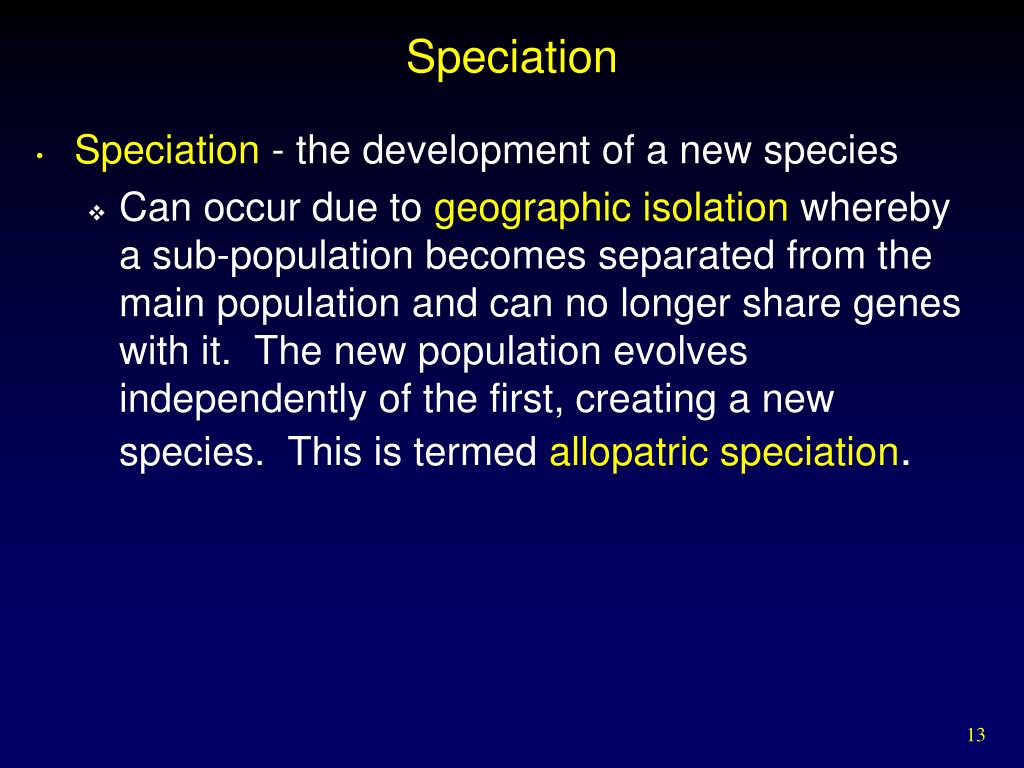 Speciation

• Speciation - the development of a new species
 ❖ Can occur due to geographic isolation whereby a sub-population becomes separated from the main population and can no longer share genes with it. The new population evolves independently of the first, creating a new species. This is termed allopatric speciation.

13